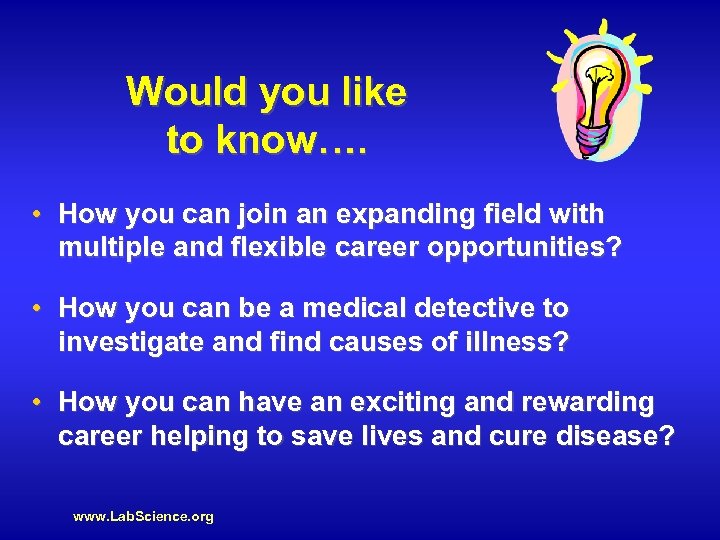 Would you like to know….

• How you can join an expanding field with multiple and flexible career opportunities?

• How you can be a medical detective to investigate and find causes of illness?

• How you can have an exciting and rewarding career helping to save lives and cure disease?

www.LabScience.org